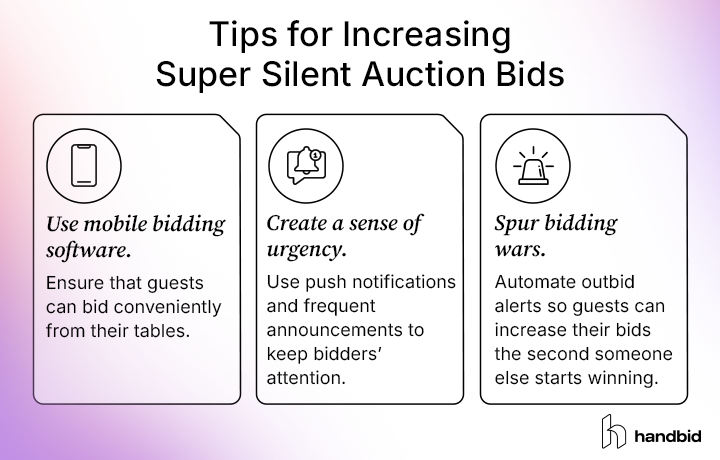 Tips for Increasing Super Silent Auction Bids

Use mobile bidding software.

Ensure that guests can bid conveniently from their tables.

Create a sense of urgency.

Use push notifications and frequent announcements to keep bidders' attention.

Spur bidding wars.

Automate outbid alerts so guests can increase their bids the second someone else starts winning.

handbid